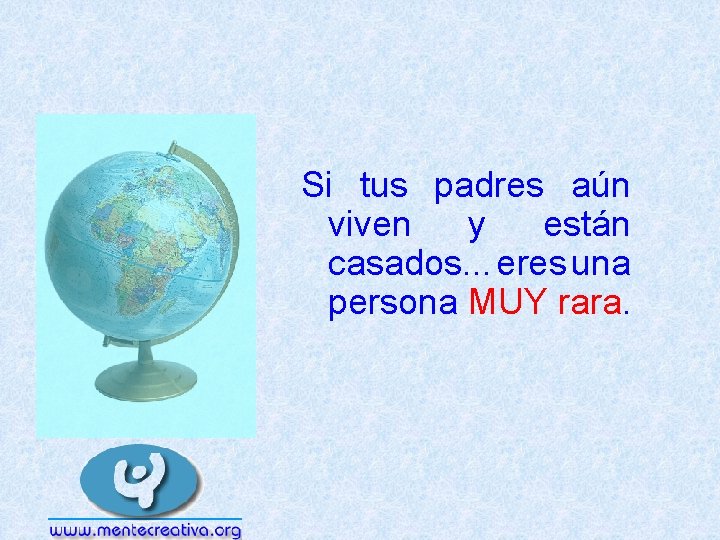 Si tus padres aún viven y están casados... eres una persona MUY rara.

www.mentecreativa.org